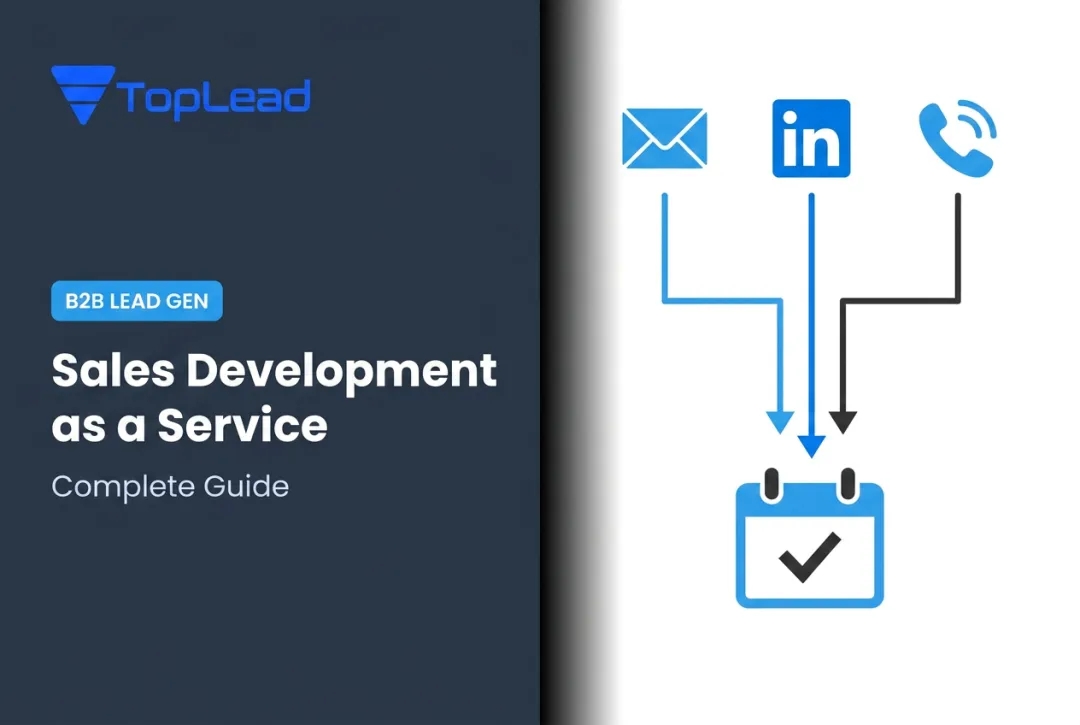 TopLead

B2B LEAD GEN

Sales Development as a Service

Complete Guide

in